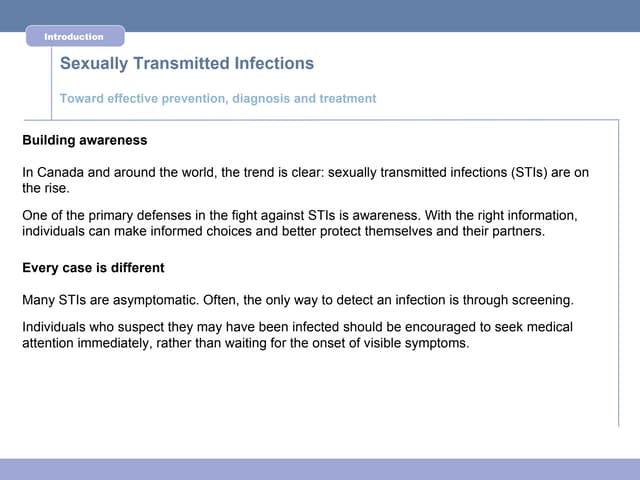 Introduction

Sexually Transmitted Infections

Toward effective prevention, diagnosis and treatment

Building awareness

In Canada and around the world, the trend is clear: sexually transmitted infections (STIs) are on the rise.

One of the primary defenses in the fight against STIs is awareness. With the right information, individuals can make informed choices and better protect themselves and their partners.

Every case is different

Many STIs are asymptomatic. Often, the only way to detect an infection is through screening.

Individuals who suspect they may have been infected should be encouraged to seek medical attention immediately, rather than waiting for the onset of visible symptoms.